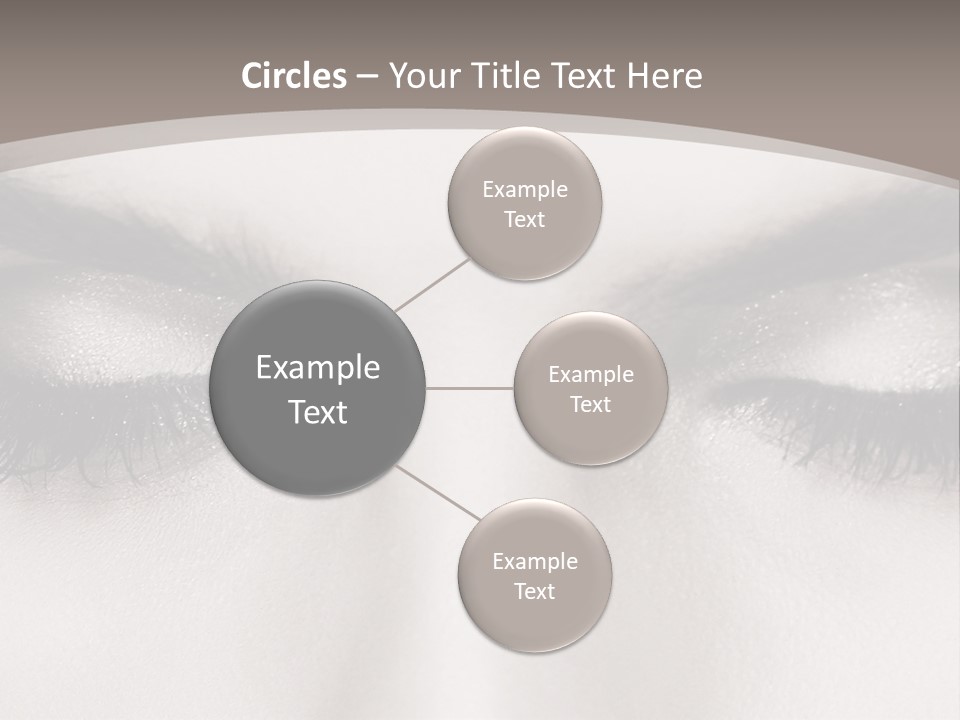 Circles – Your Title Text Here

Example Text

Example Text

Example Text

Example Text